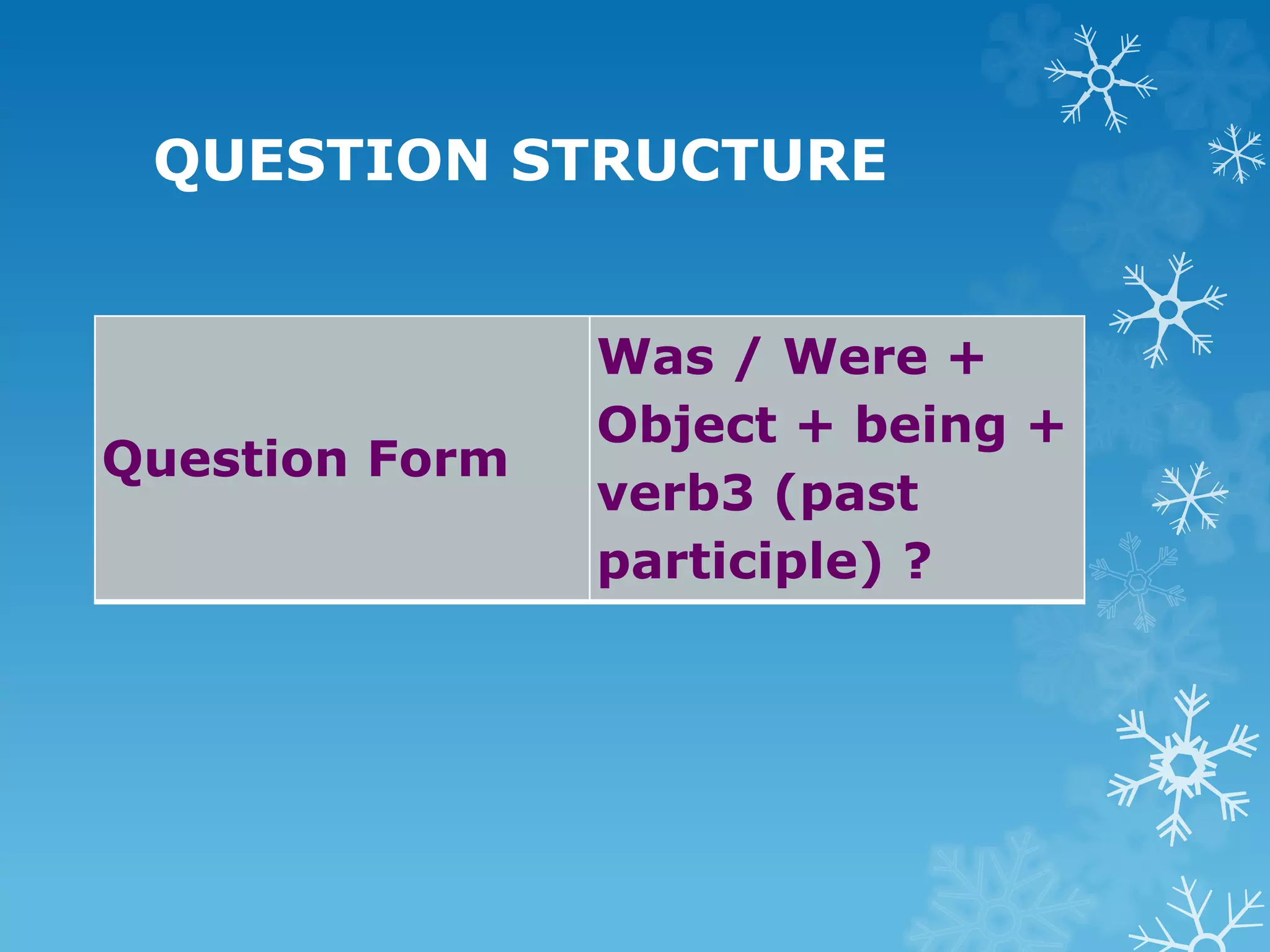 QUESTION STRUCTURE

| Question Form | Was / Were + Object + being + verb3 (past participle) ? |
|---|---|